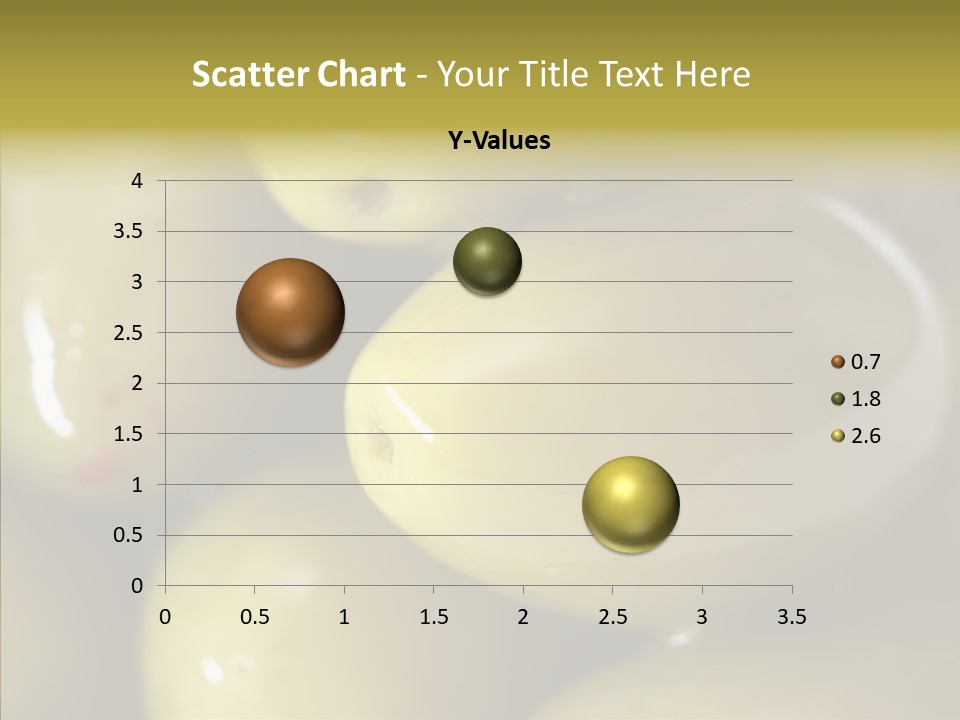 Scatter Chart - Your Title Text Here

Y-Values

4
3.5
3
2.5
2
1.5
1
0.5
0

0 0.5 1 1.5 2 2.5 3 3.5

0.7
1.8
2.6